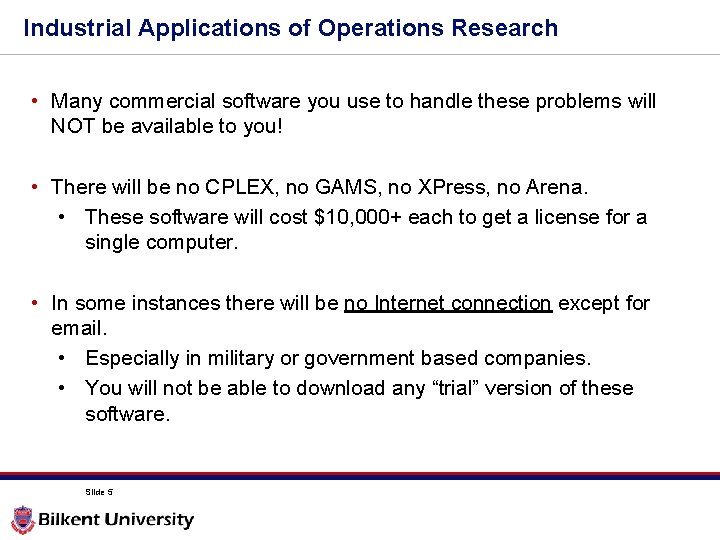 Industrial Applications of Operations Research

• Many commercial software you use to handle these problems will NOT be available to you!

• There will be no CPLEX, no GAMS, no XPress, no Arena.
• These software will cost $10,000+ each to get a license for a single computer.

• In some instances there will be no Internet connection except for email.
• Especially in military or government based companies.
• You will not be able to download any "trial" version of these software.

Slide 5

Bilkent University